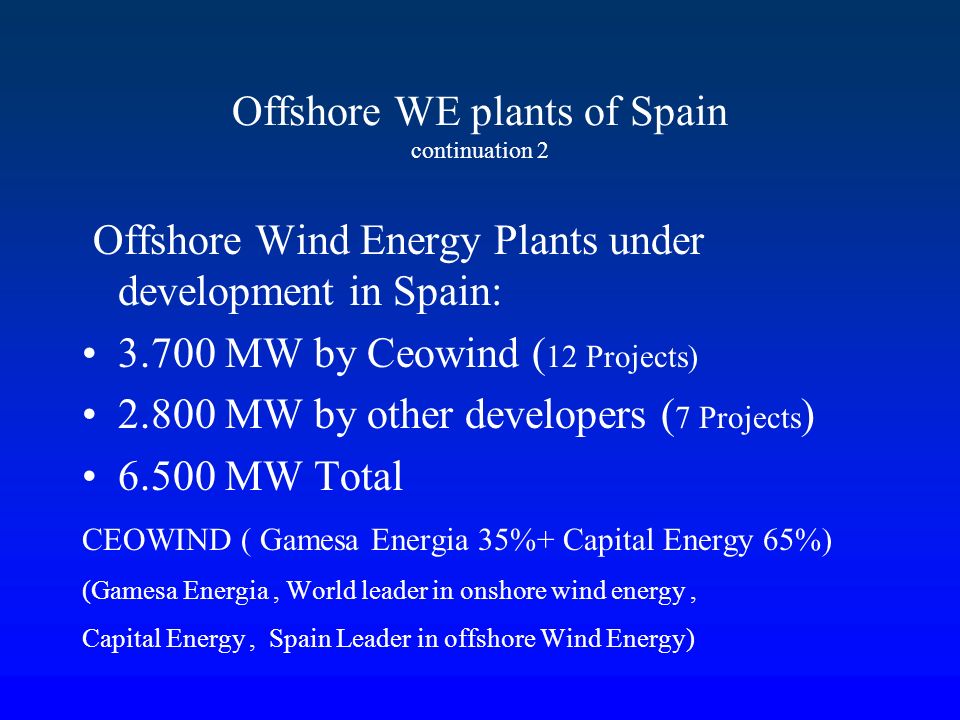 Offshore WE plants of Spain
continuation 2

Offshore Wind Energy Plants under development in Spain:

• 3.700 MW by Ceowind (12 Projects)
• 2.800 MW by other developers (7 Projects)
• 6.500 MW Total

CEOWIND ( Gamesa Energia 35%+ Capital Energy 65%)

(Gamesa Energia , World leader in onshore wind energy ,

Capital Energy , Spain Leader in offshore Wind Energy)